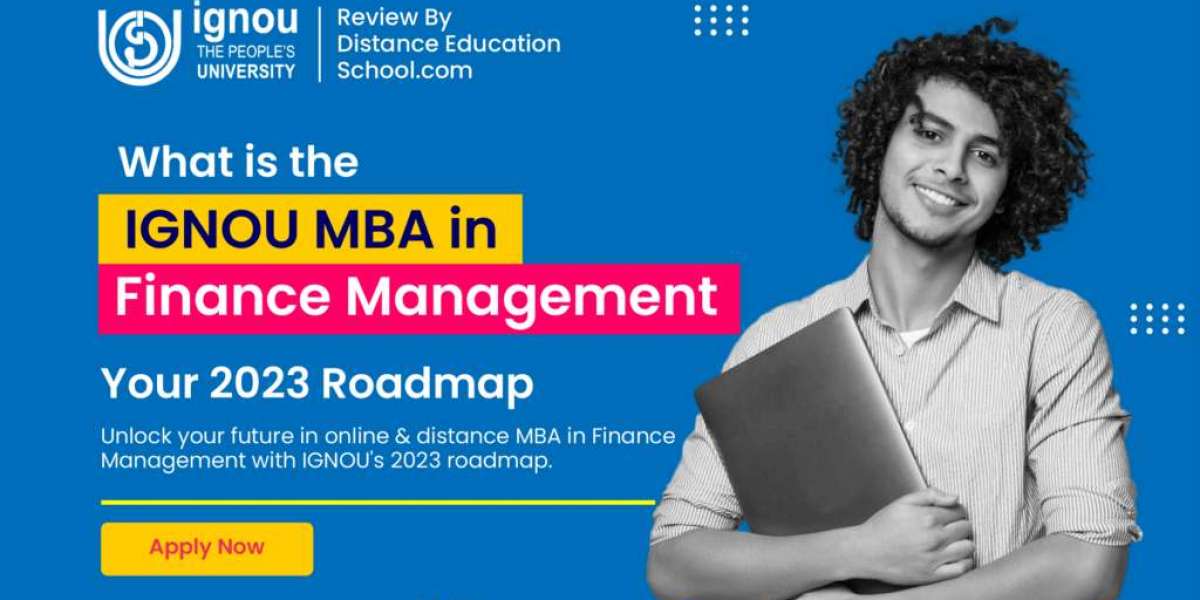 ignou
THE PEOPLE'S UNIVERSITY

Review By
Distance Education
School.com

What is the
IGNOU MBA in
Finance Management

Your 2023 Roadmap

Unlock your future in online & distance MBA in Finance Management with IGNOU's 2023 roadmap.

Apply Now